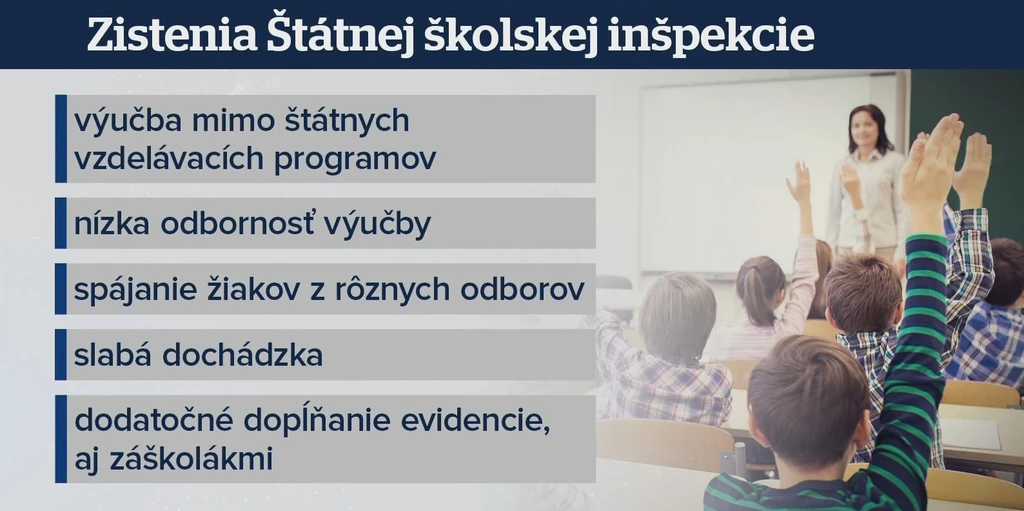 Zistenia Štátnej školskej inšpekcie

výučba mimo štátnych vzdelávacích programov

nízka odbornosť výučby

spájanie žiakov z rôznych odborov

slabá dochádzka

dodatočné dopĺňanie evidencie, aj záškolákmi